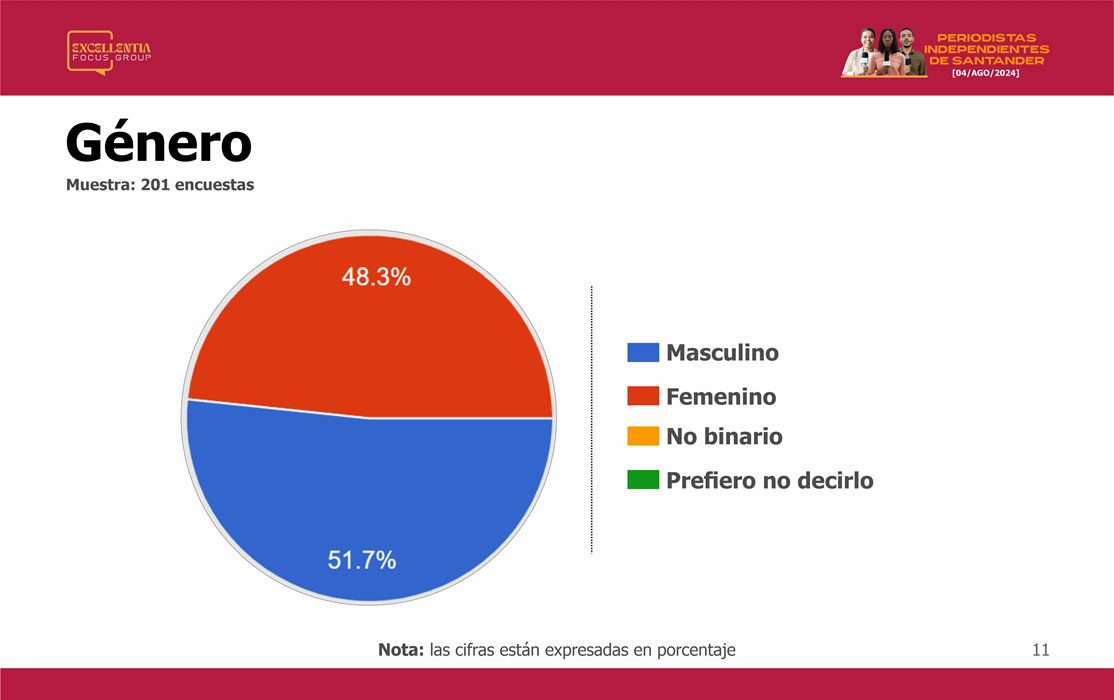 EXCELLENTIA FOCUS GROUP

PERIODISTAS INDEPENDIENTES DE SANTANDER
[04/AGO/2024]

Género
Muestra: 201 encuestas

48.3%

51.7%

Masculino
Femenino
No binario
Prefiero no decirlo

Nota: las cifras están expresadas en porcentaje

11